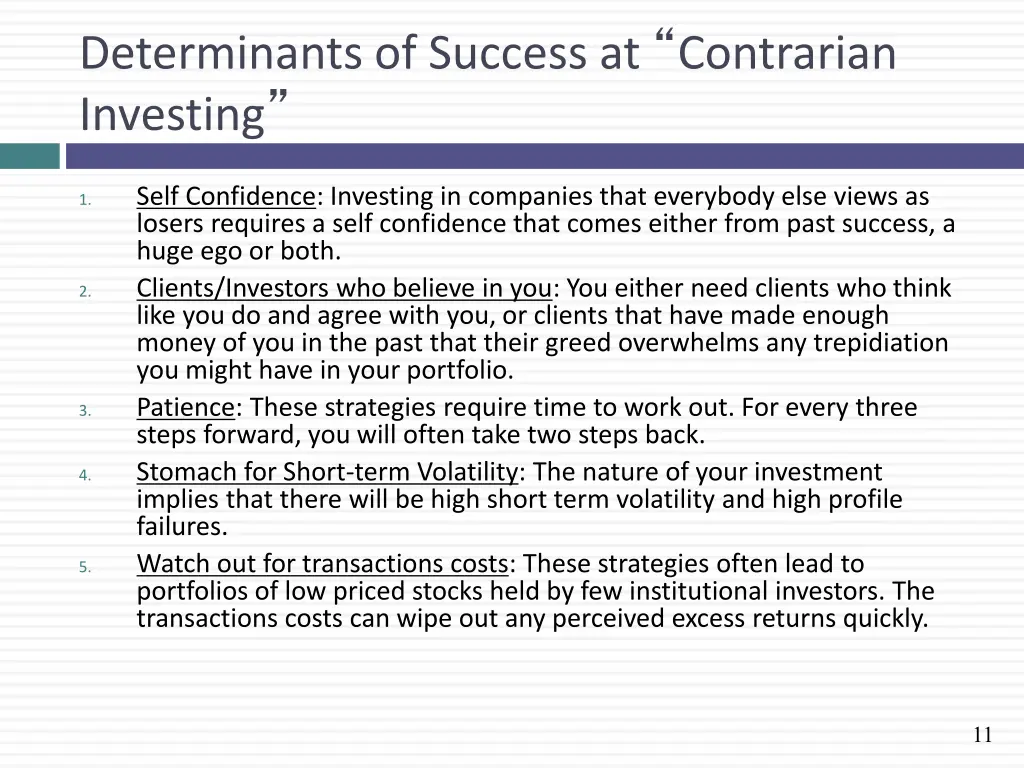 Determinants of Success at “Contrarian Investing”

1. Self Confidence: Investing in companies that everybody else views as losers requires a self confidence that comes either from past success, a huge ego or both.
2. Clients/Investors who believe in you: You either need clients who think like you do and agree with you, or clients that have made enough money of you in the past that their greed overwhelms any trepidiation you might have in your portfolio.
3. Patience: These strategies require time to work out. For every three steps forward, you will often take two steps back.
4. Stomach for Short-term Volatility: The nature of your investment implies that there will be high short term volatility and high profile failures.
5. Watch out for transactions costs: These strategies often lead to portfolios of low priced stocks held by few institutional investors. The transactions costs can wipe out any perceived excess returns quickly.

11